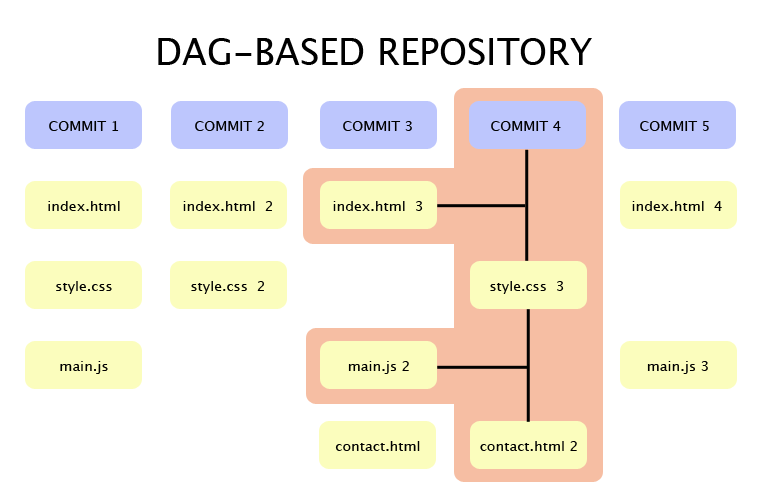 DAG-BASED REPOSITORY

COMMIT 1

index.html

style.css

main.js

COMMIT 2

index.html 2

style.css 2

COMMIT 3

index.html 3

main.js 2

contact.html

COMMIT 4

style.css 3

contact.html 2

COMMIT 5

index.html 4

main.js 3